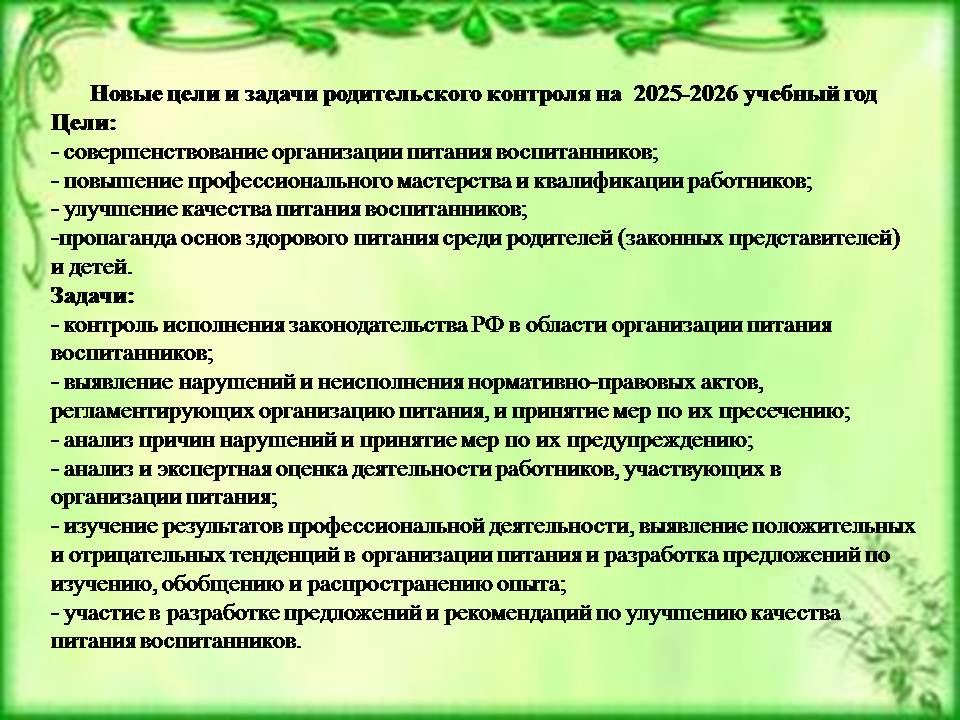 Новые цели и задачи родительского контроля на 2025-2026 учебный год
Цели:
- совершенствование организации питания воспитанников;
- повышение профессионального мастерства и квалификации работников;
- улучшение качества питания воспитанников;
-пропаганда основ здорового питания среди родителей (законных представителей) и детей.
Задачи:
- контроль исполнения законодательства РФ в области организации питания воспитанников;
- выявление нарушений и неисполнения нормативно-правовых актов, регламентирующих организацию питания, и принятие мер по их пресечению;
- анализ причин нарушений и принятие мер по их предупреждению;
- анализ и экспертная оценка деятельности работников, участвующих в организации питания;
- изучение результатов профессиональной деятельности, выявление положительных и отрицательных тенденций в организации питания и разработка предложений по изучению, обобщению и распространению опыта;
- участие в разработке предложений и рекомендаций по улучшению качества питания воспитанников.